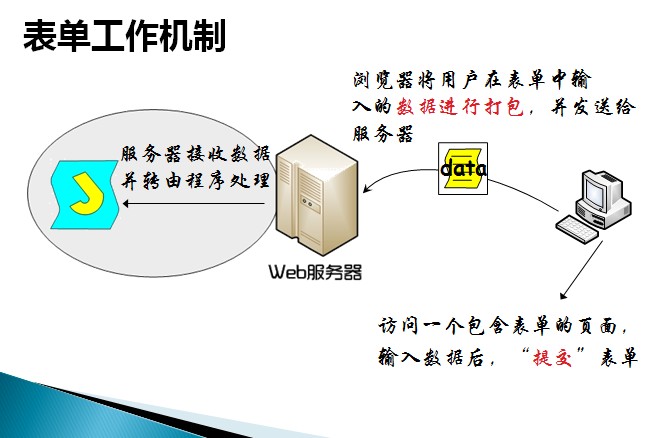 表单工作机制

浏览器将用户在表单中输入的数据进行打包，并发送给服务器

服务器接收数据并转由程序处理

data

Web服务器

访问一个包含表单的页面，输入数据后，“提交”表单